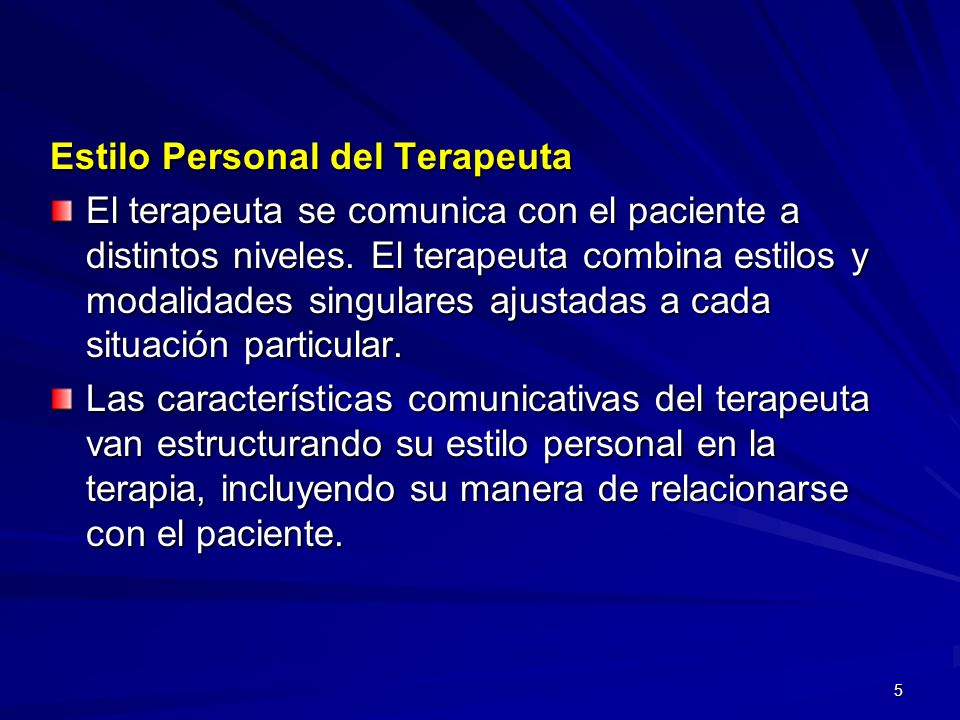 Estilo Personal del Terapeuta

El terapeuta se comunica con el paciente a distintos niveles. El terapeuta combina estilos y modalidades singulares ajustadas a cada situación particular.

Las características comunicativas del terapeuta van estructurando su estilo personal en la terapia, incluyendo su manera de relacionarse con el paciente.

5